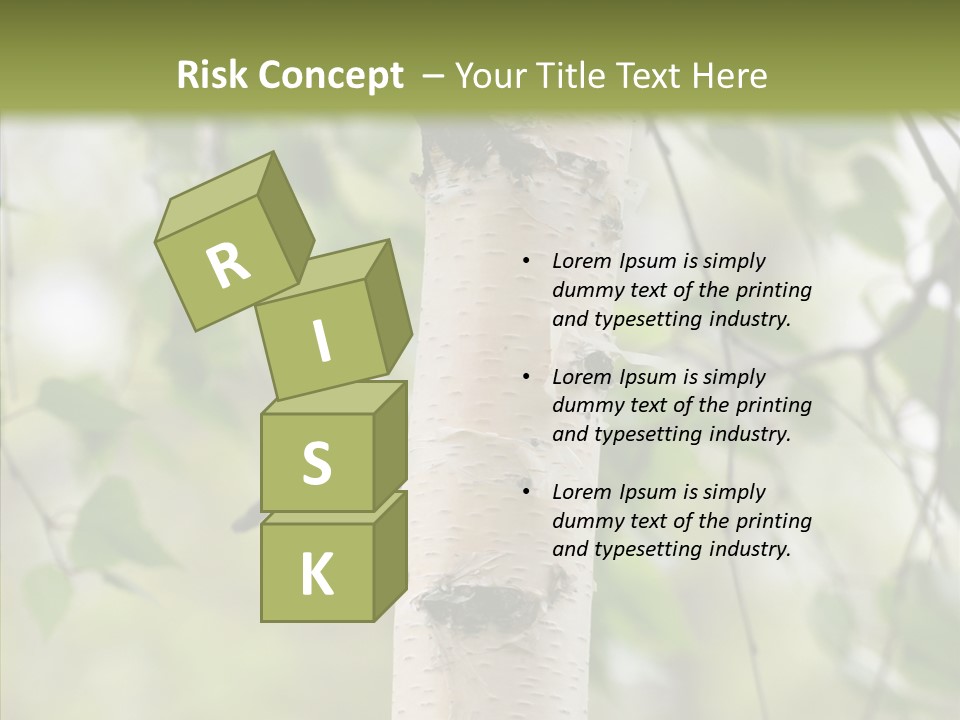 Risk Concept – Your Title Text Here

R
I
S
K

• Lorem Ipsum is simply dummy text of the printing and typesetting industry.

• Lorem Ipsum is simply dummy text of the printing and typesetting industry.

• Lorem Ipsum is simply dummy text of the printing and typesetting industry.